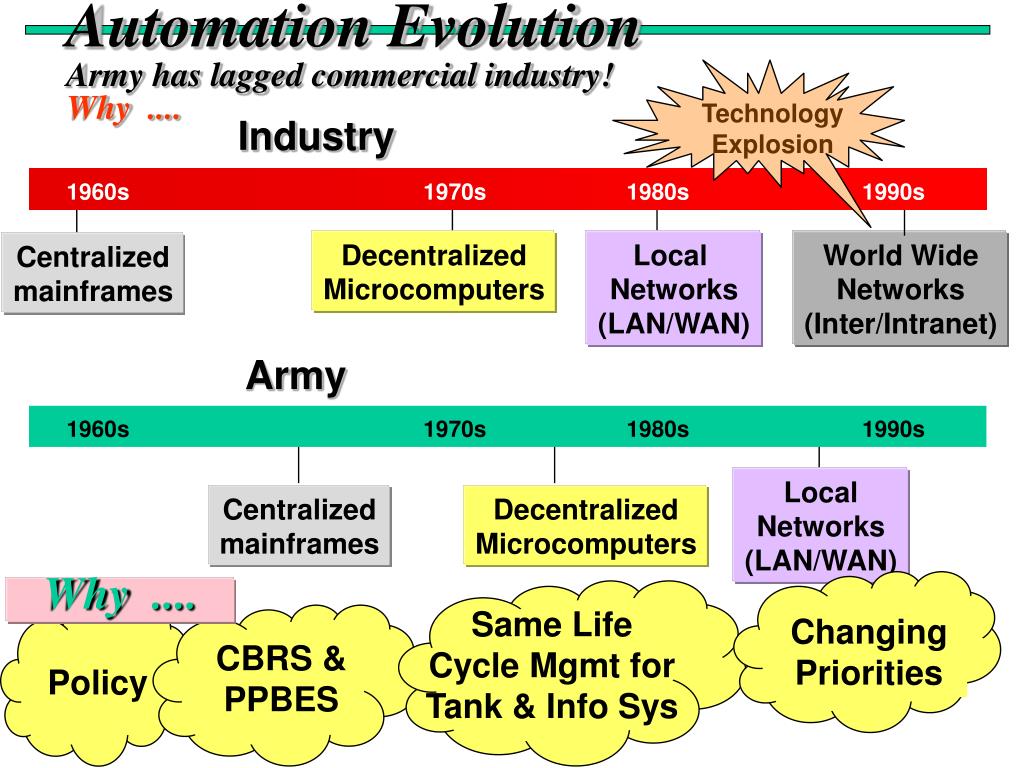 Automation Evolution

Army has lagged commercial industry!

Why ....

Technology Explosion

Industry

1960s 1970s 1980s 1990s

Centralized mainframes

Decentralized Microcomputers

Local Networks (LAN/WAN)

World Wide Networks (Inter/Intranet)

Army

1960s 1970s 1980s 1990s

Centralized mainframes

Decentralized Microcomputers

Local Networks (LAN/WAN)

Why ....

Policy

CBRS & PPBES

Same Life Cycle Mgmt for Tank & Info Sys

Changing Priorities